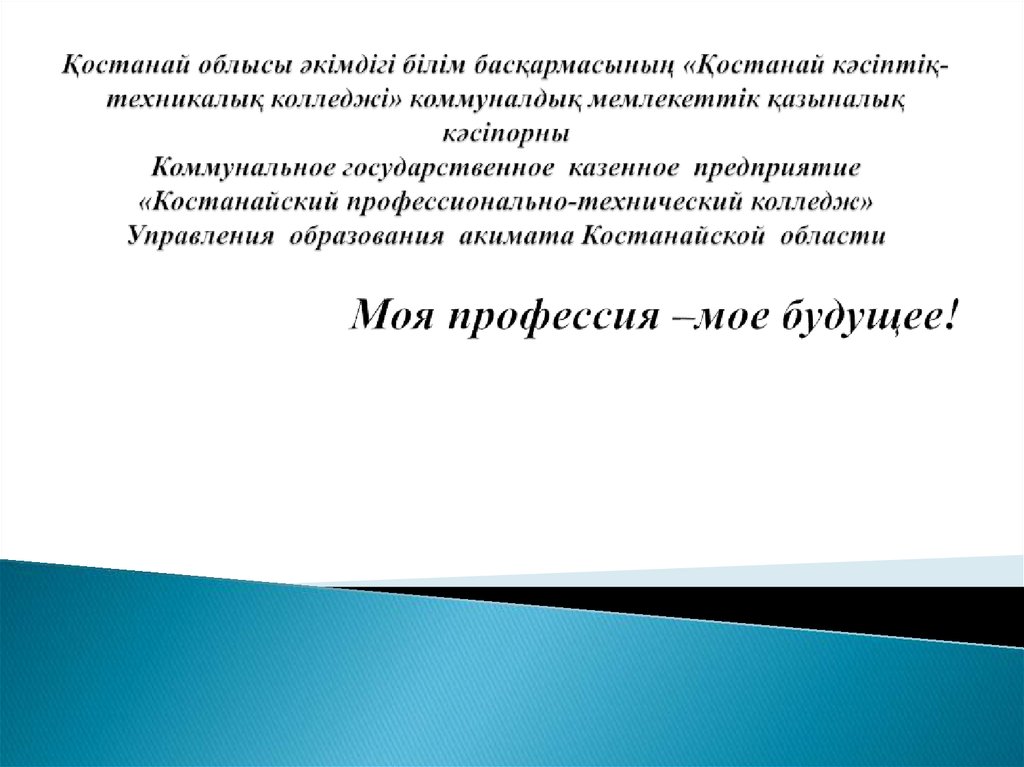 Қостанай облысы әкімдігі білім басқармасының «Қостанай кәсіптік-техникалық колледжі» коммуналдық мемлекеттік қазыналық кәсіпорны
Коммунальное государственное казенное предприятие «Костанайский профессионально-технический колледж» Управления образования акимата Костанайской области

Моя профессия –мое будущее!